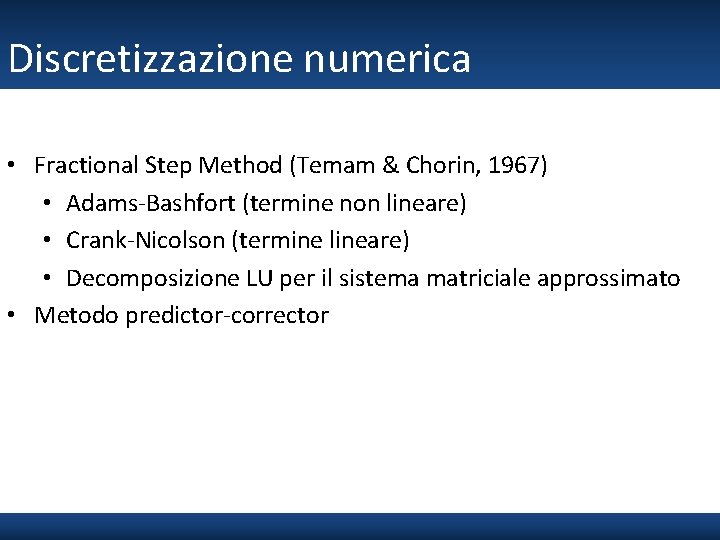 Discretizzazione numerica

• Fractional Step Method (Temam & Chorin, 1967)
  • Adams-Bashfort (termine non lineare)
  • Crank-Nicolson (termine lineare)
  • Decomposizione LU per il sistema matriciale approssimato
• Metodo predictor-corrector